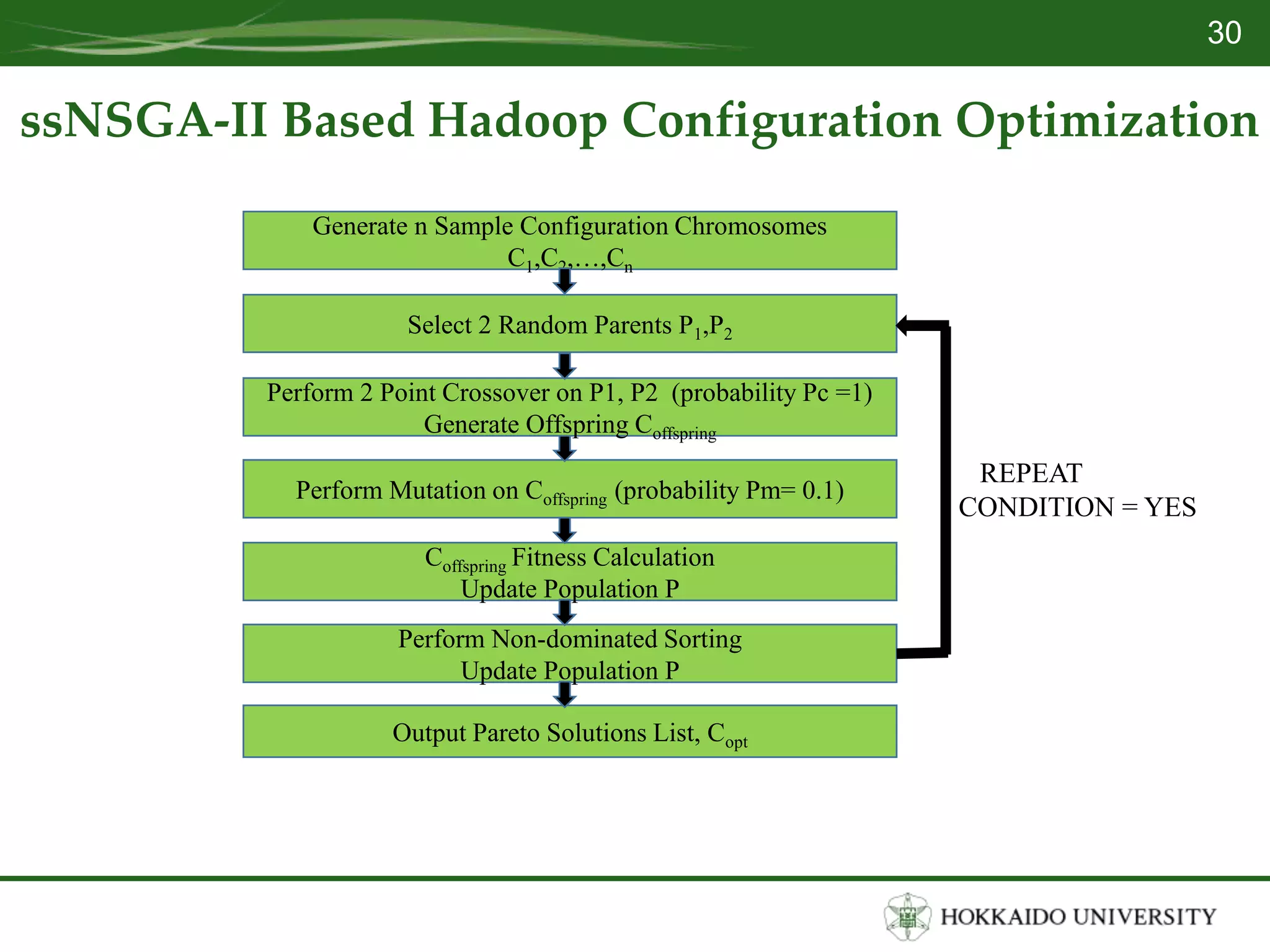 30

ssNSGA-II Based Hadoop Configuration Optimization

Generate n Sample Configuration Chromosomes $C_1,C_2,\ldots,C_n$

Select 2 Random Parents $P_1,P_2$

Perform 2 Point Crossover on P1, P2 (probability Pc =1)
Generate Offspring $C_{offspring}$

Perform Mutation on $C_{offspring}$ (probability Pm= 0.1)

$C_{offspring}$ Fitness Calculation
Update Population P

Perform Non-dominated Sorting
Update Population P

Output Pareto Solutions List, $C_{opt}$

REPEAT
CONDITION = YES

HOKKAIDO UNIVERSITY